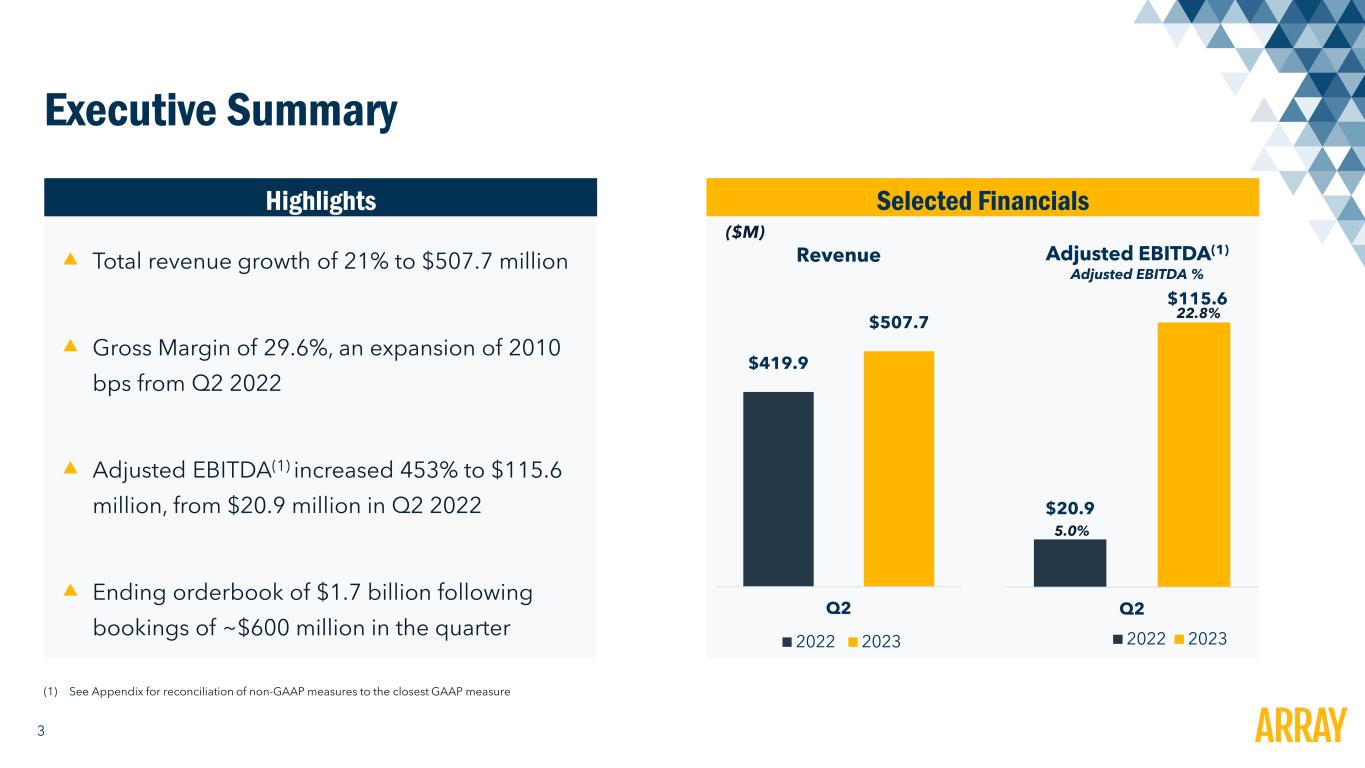 Executive Summary

Highlights

Total revenue growth of 21% to $507.7 million

Gross Margin of 29.6%, an expansion of 2010 bps from Q2 2022

Adjusted EBITDA$^{(1)}$ increased 453% to $115.6 million, from $20.9 million in Q2 2022

Ending orderbook of $1.7 billion following bookings of ~$600 million in the quarter

Selected Financials

($M)

Revenue

$419.9

$507.7

Q2

2022 2023

Adjusted EBITDA$^{(1)}$
Adjusted EBITDA %

$115.6
22.8%

$20.9
5.0%

Q2

2022 2023

(1) See Appendix for reconciliation of non-GAAP measures to the closest GAAP measure

3

ARRAY